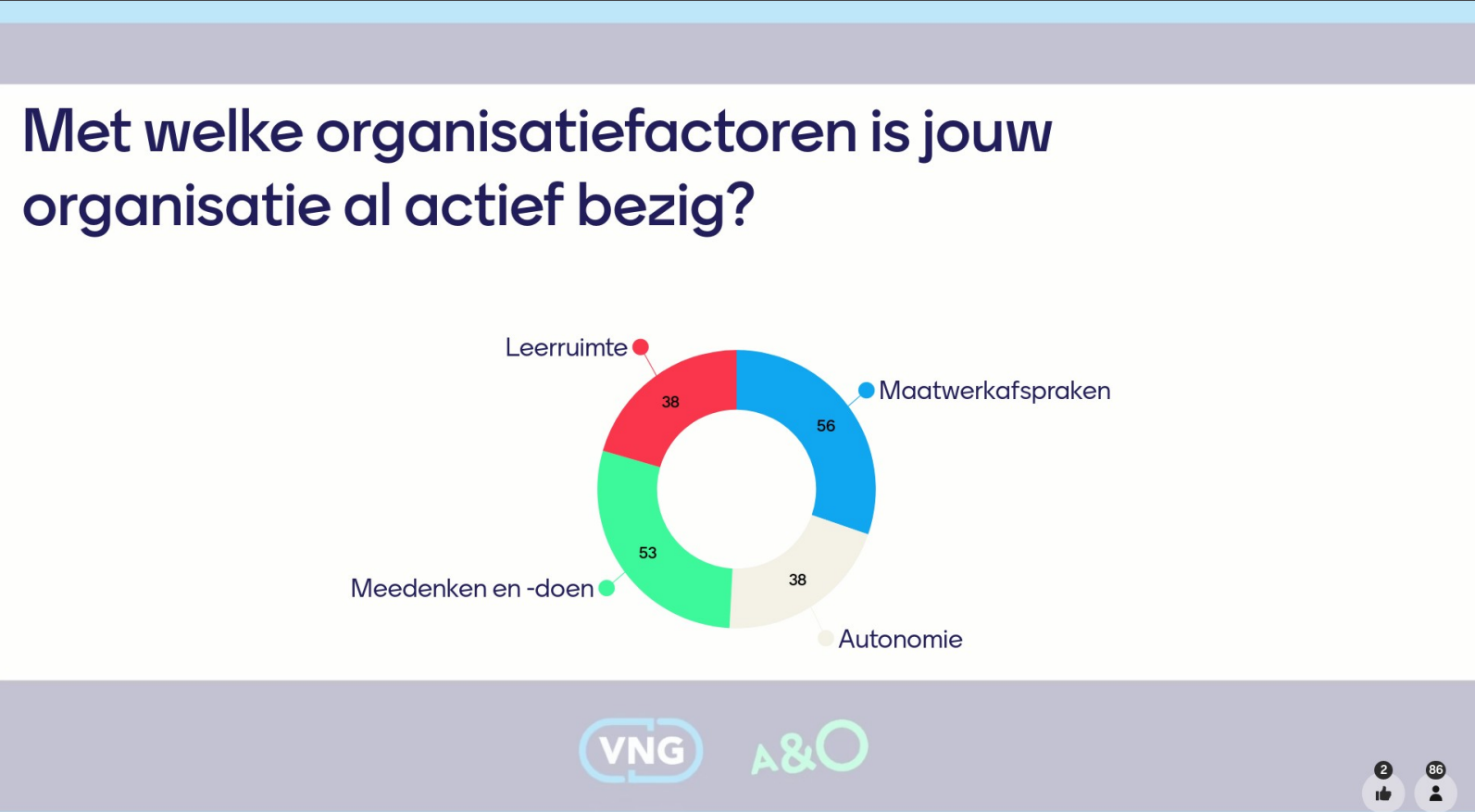 Met welke organisatiefactoren is jouw organisatie al actief bezig?

Leerruimte
38
Maatwerkafspraken
56
Meedenken en -doen
53
38
Autonomie

VNG
A&O

2
86